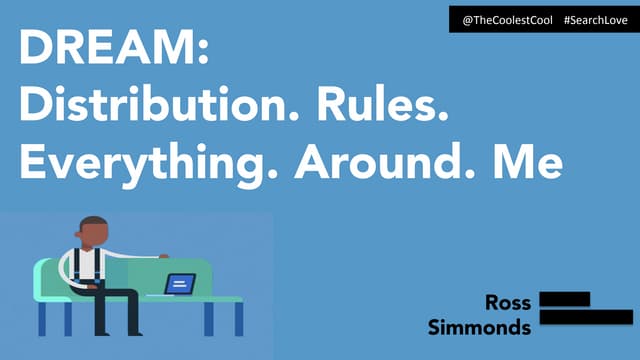 @TheCoolestCool #SearchLove

DREAM:
Distribution. Rules. Everything. Around. Me

Ross Simmonds